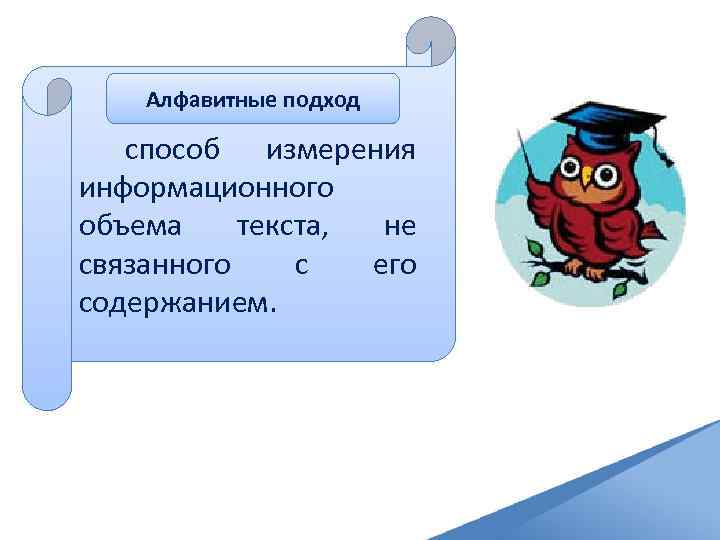 Алфавитные подход

способ измерения информационного объема текста, не связанного с его содержанием.